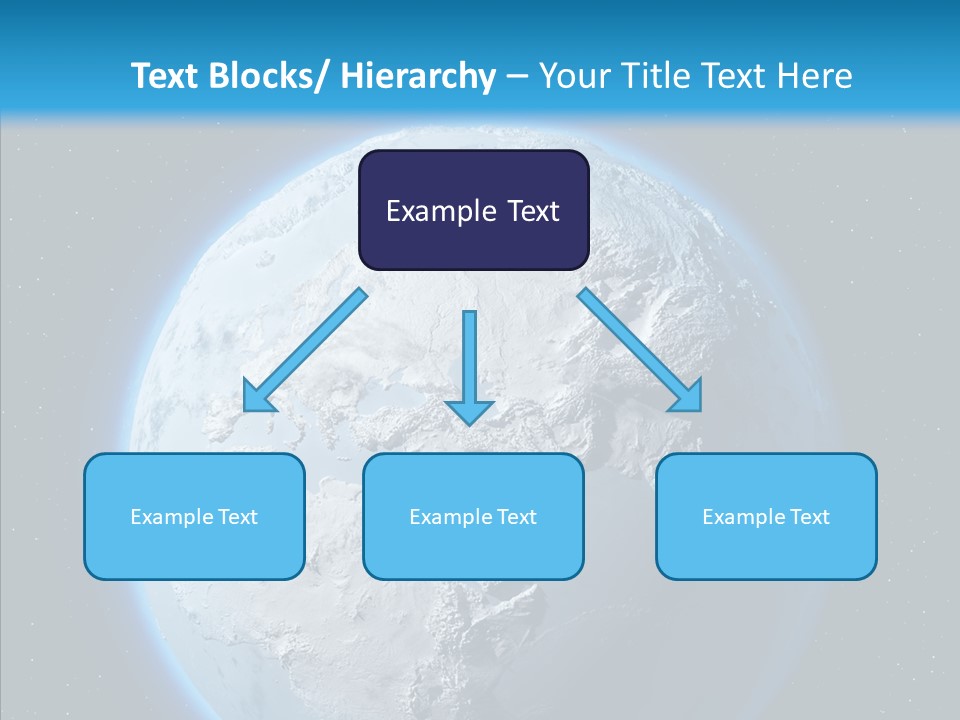 Text Blocks/ Hierarchy – Your Title Text Here

Example Text

Example Text

Example Text

Example Text